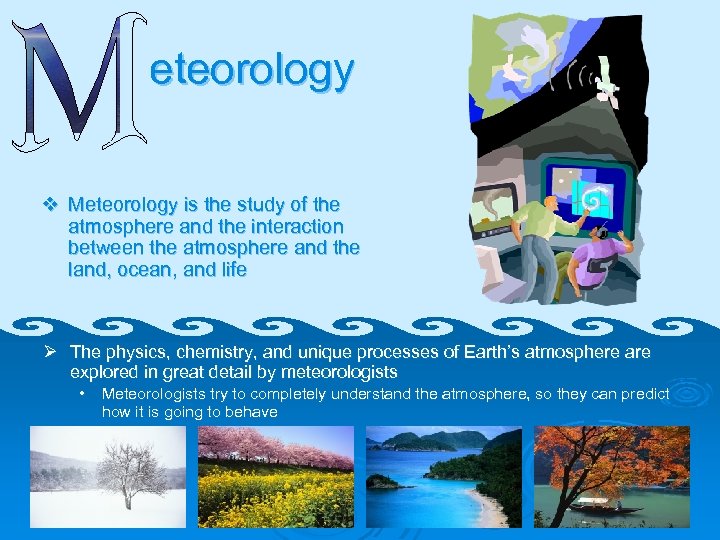 Meteorology

❖ Meteorology is the study of the atmosphere and the interaction between the atmosphere and the land, ocean, and life

➢ The physics, chemistry, and unique processes of Earth's atmosphere are explored in great detail by meteorologists

• Meteorologists try to completely understand the atmosphere, so they can predict how it is going to behave